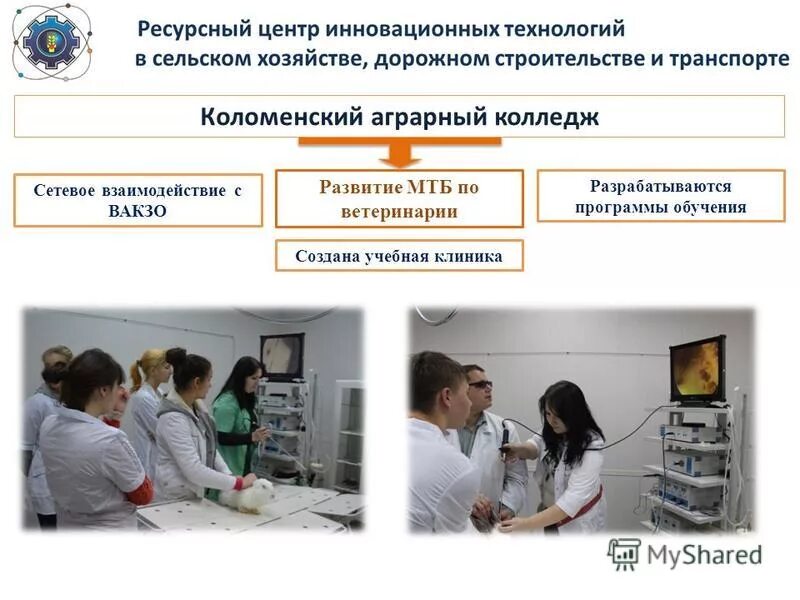 Ресурсный центр инновационных технологий в сельском хозяйстве, дорожном строительстве и транспорте

Коломенский аграрный колледж

Сетевое взаимодействие с ВАКЗО

Развитие МТБ по ветеринарии

Разрабатываются программы обучения

Создана учебная клиника

MyShared